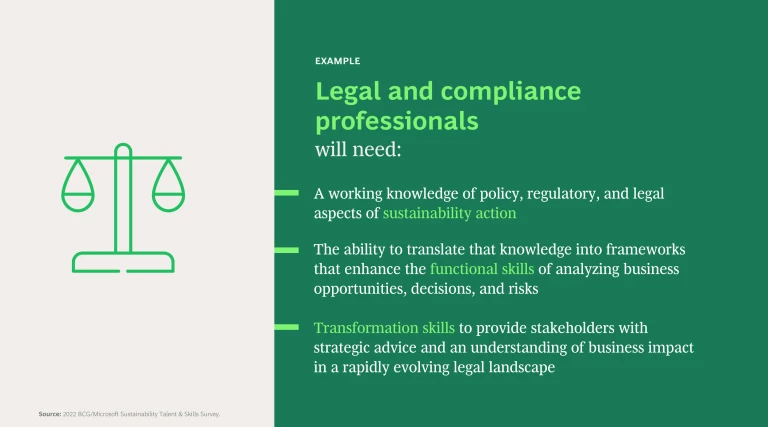 EXAMPLE

Legal and compliance professionals will need:

A working knowledge of policy, regulatory, and legal aspects of sustainability action

The ability to translate that knowledge into frameworks that enhance the functional skills of analyzing business opportunities, decisions, and risks

Transformation skills to provide stakeholders with strategic advice and an understanding of business impact in a rapidly evolving legal landscape

Source: 2022 BCG/Microsoft Sustainability Talent & Skills Survey.